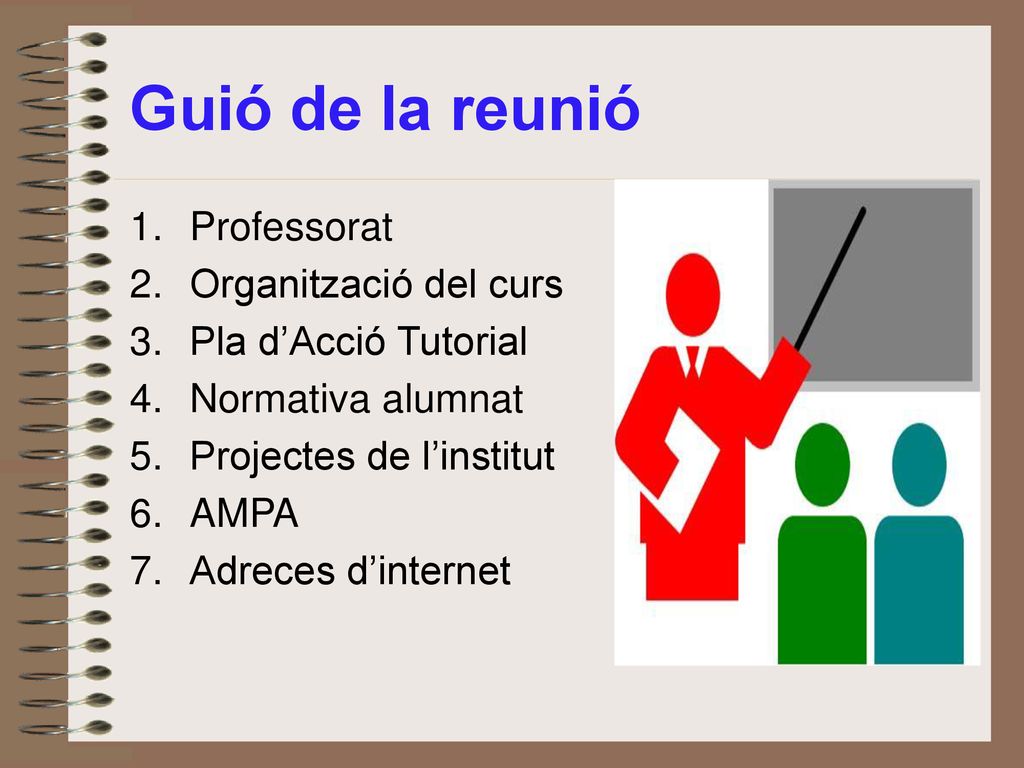 Guió de la reunió

1. Professorat
2. Organització del curs
3. Pla d’Acció Tutorial
4. Normativa alumnat
5. Projectes de l’institut
6. AMPA
7. Adreces d’internet